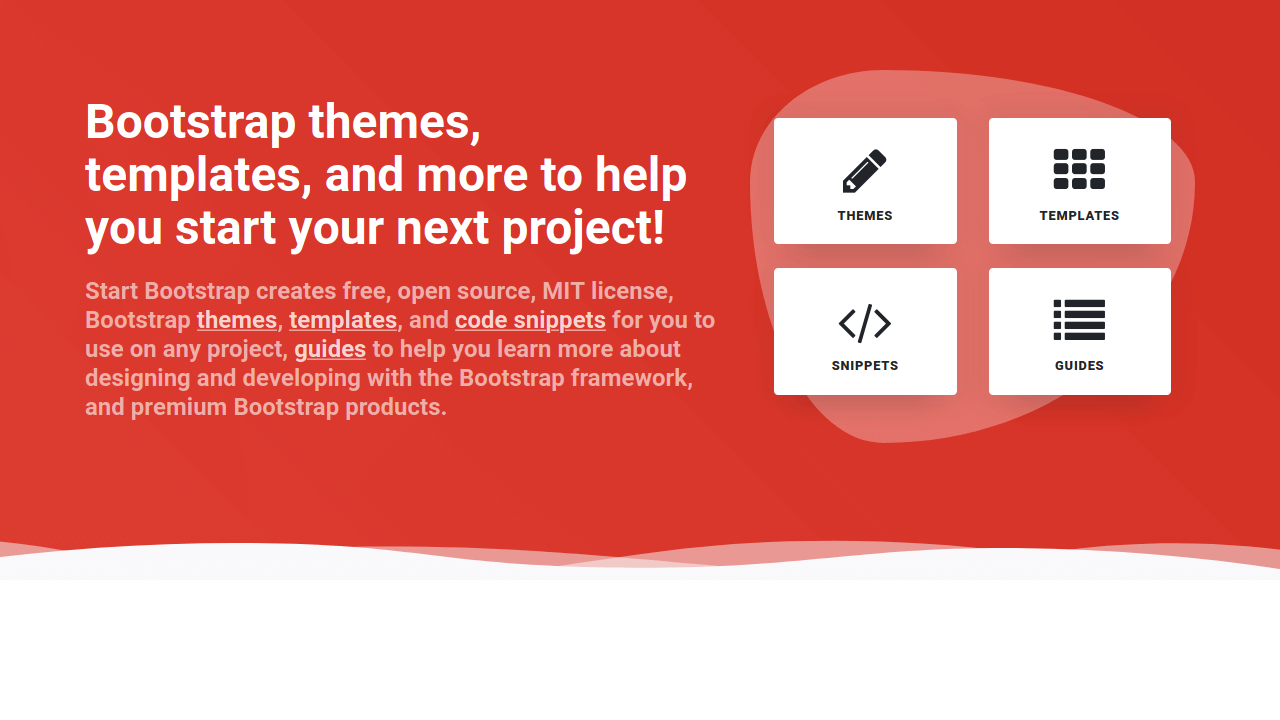 Bootstrap themes, templates, and more to help you start your next project!

Start Bootstrap creates free, open source, MIT license, Bootstrap themes, templates, and code snippets for you to use on any project, guides to help you learn more about designing and developing with the Bootstrap framework, and premium Bootstrap products.

THEMES

TEMPLATES

SNIPPETS

GUIDES